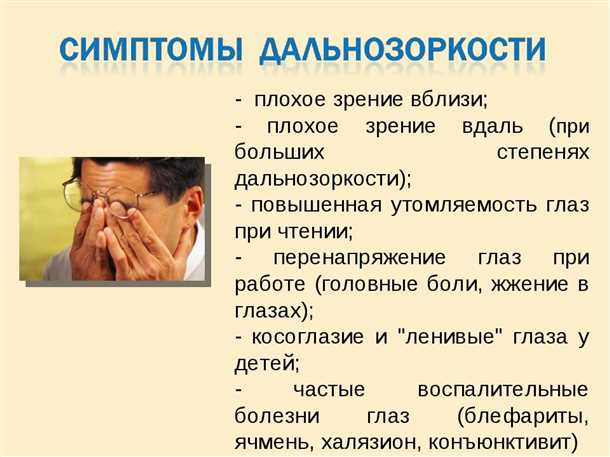 СИМПТОМЫ ДАЛЬНОЗОРКОСТИ

- плохое зрение вблизи;
- плохое зрение вдаль (при больших степенях дальнозоркости);
- повышенная утомляемость глаз при чтении;
- перенапряжение глаз при работе (головные боли, жжение в глазах);
- косоглазие и "ленивые" глаза у детей;
- частые воспалительные болезни глаз (блефариты, ячмень, халязион, конъюнктивит)